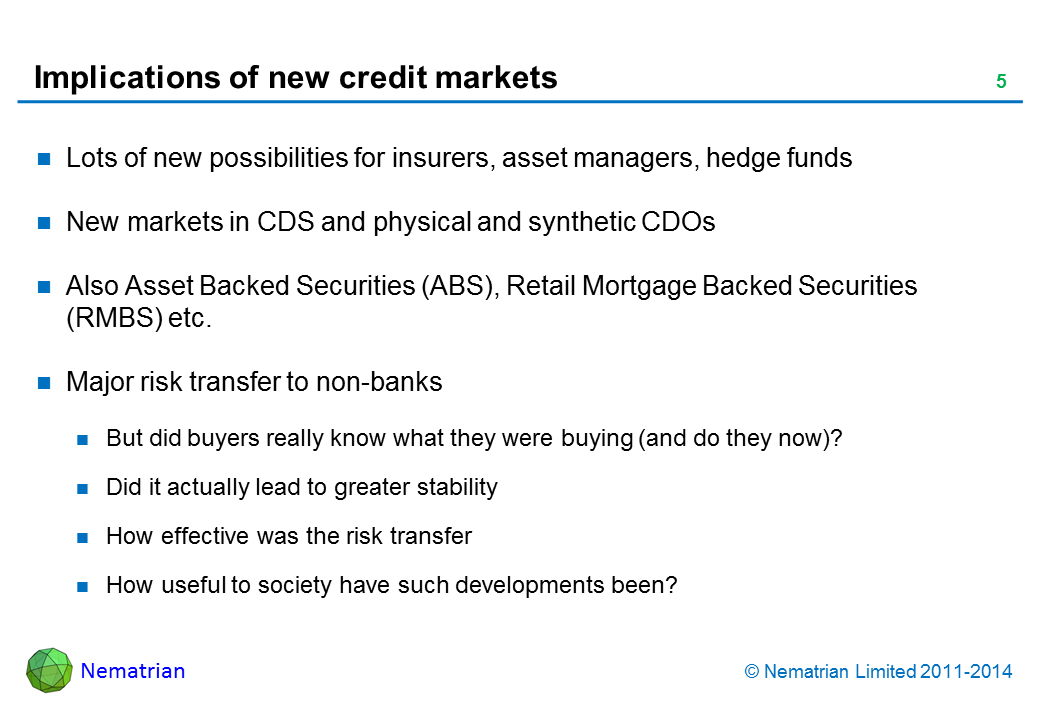 Implications of new credit markets

5

Lots of new possibilities for insurers, asset managers, hedge funds

New markets in CDS and physical and synthetic CDOs

Also Asset Backed Securities (ABS), Retail Mortgage Backed Securities (RMBS) etc.

Major risk transfer to non-banks

But did buyers really know what they were buying (and do they now)?

Did it actually lead to greater stability

How effective was the risk transfer

How useful to society have such developments been?

Nematrian

© Nematrian Limited 2011-2014